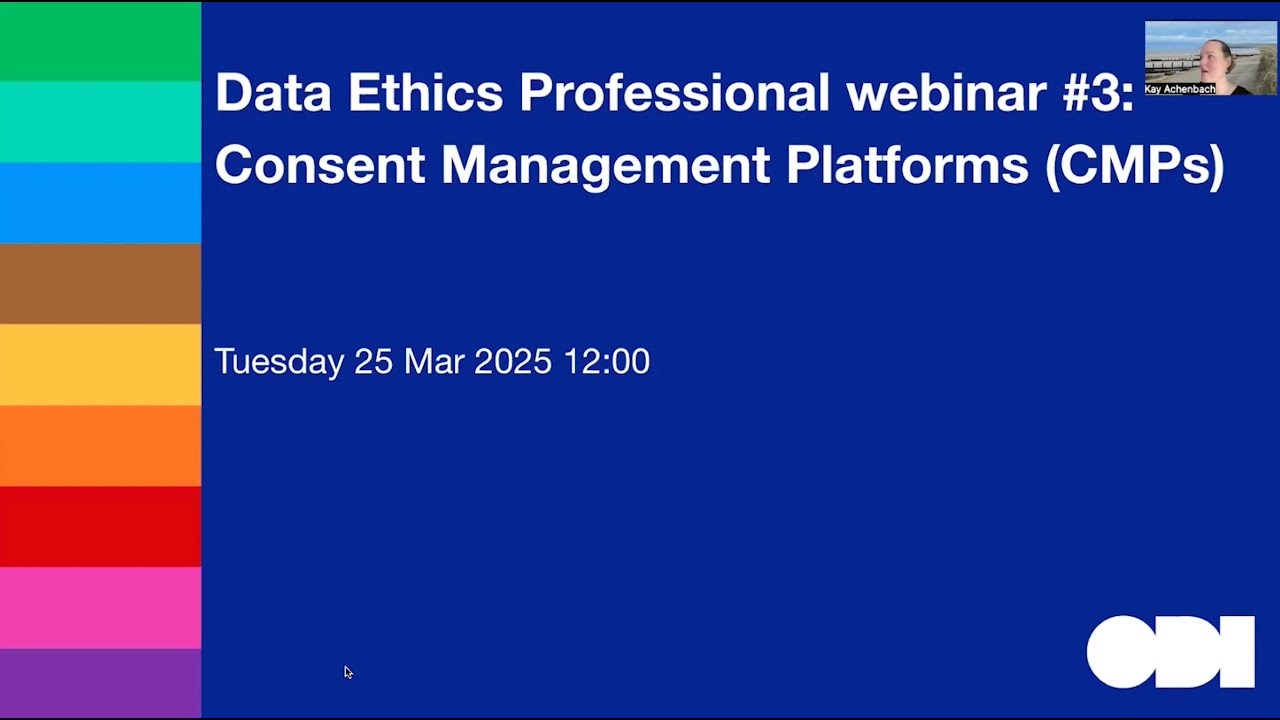 Kay Achenbach

Data Ethics Professional webinar #3: Consent Management Platforms (CMPs)

Tuesday 25 Mar 2025 12:00

ODI